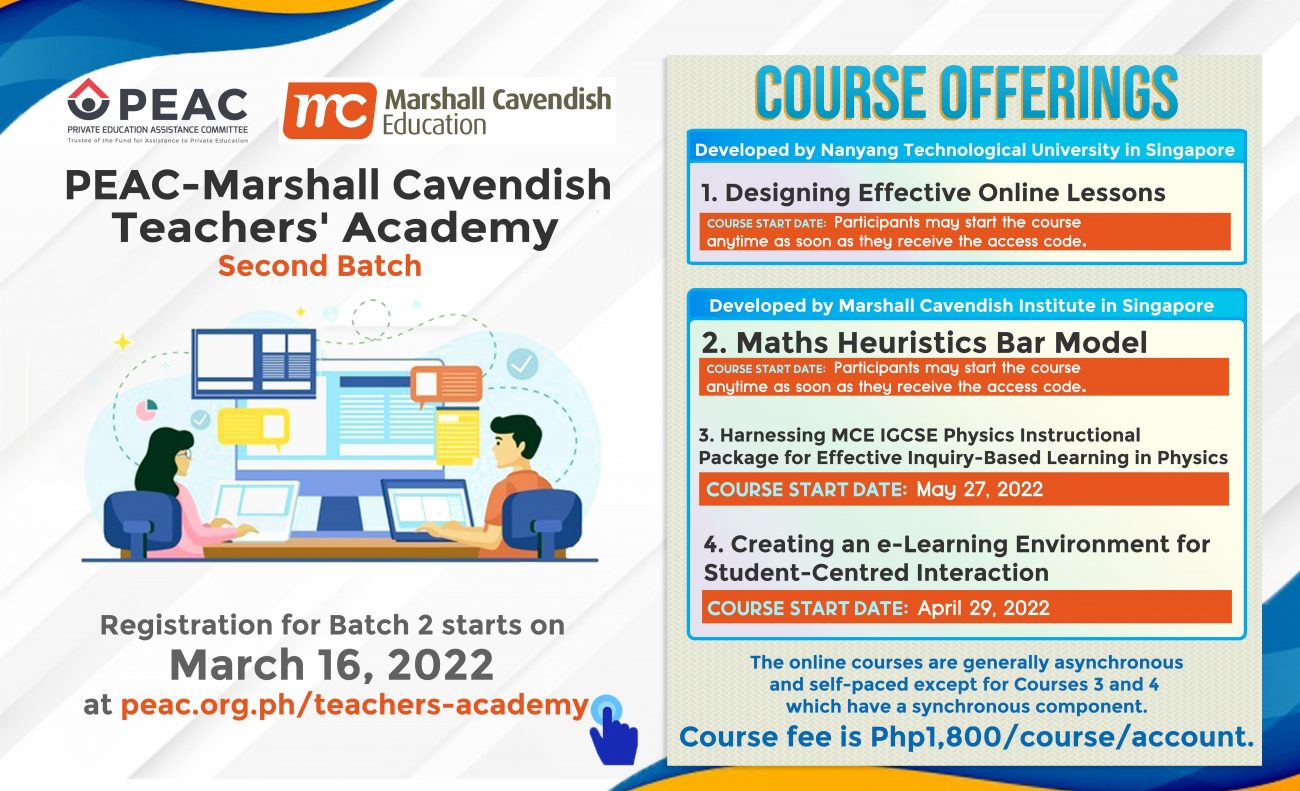 PEAC
PRIVATE EDUCATION ASSISTANCE COMMITTEE
Trustee of the Fund for Assistance to Private Education

mc Marshall Cavendish Education

PEAC-Marshall Cavendish Teachers' Academy
Second Batch

Registration for Batch 2 starts on
March 16, 2022
at peac.org.ph/teachers-academy

COURSE OFFERINGS

Developed by Nanyang Technological University in Singapore

1. Designing Effective Online Lessons
COURSE START DATE: Participants may start the course anytime as soon as they receive the access code.

Developed by Marshall Cavendish Institute in Singapore

2. Maths Heuristics Bar Model
COURSE START DATE: Participants may start the course anytime as soon as they receive the access code.

3. Harnessing MCE IGCSE Physics Instructional Package for Effective Inquiry-Based Learning in Physics
COURSE START DATE: May 27, 2022

4. Creating an e-Learning Environment for Student-Centred Interaction
COURSE START DATE: April 29, 2022

The online courses are generally asynchronous and self-paced except for Courses 3 and 4 which have a synchronous component.

Course fee is Php1,800/course/account.